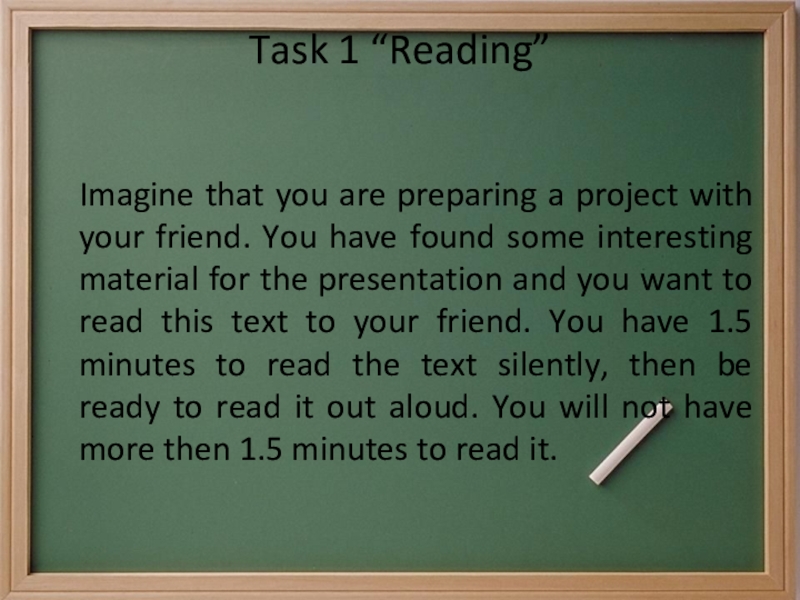 Task 1 “Reading”

Imagine that you are preparing a project with your friend. You have found some interesting material for the presentation and you want to read this text to your friend. You have 1.5 minutes to read the text silently, then be ready to read it out aloud. You will not have more then 1.5 minutes to read it.